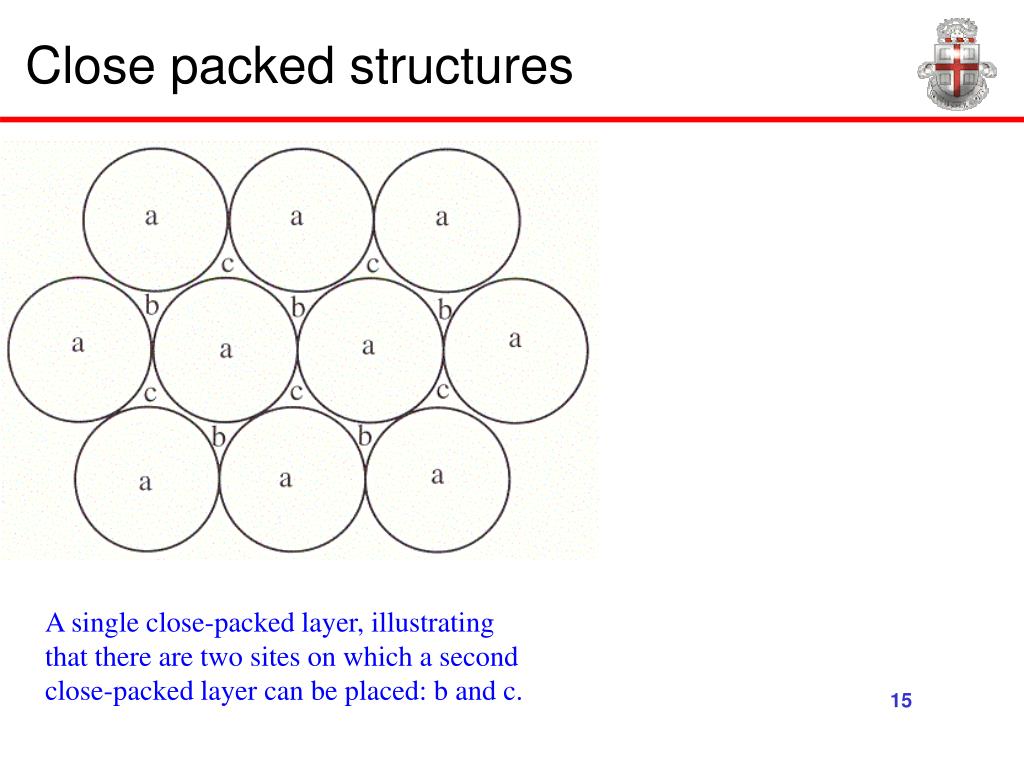 Close packed structures

a a a
c c
b b b
a a a a
c c c
b b
a a a

A single close-packed layer, illustrating that there are two sites on which a second close-packed layer can be placed: b and c.

15